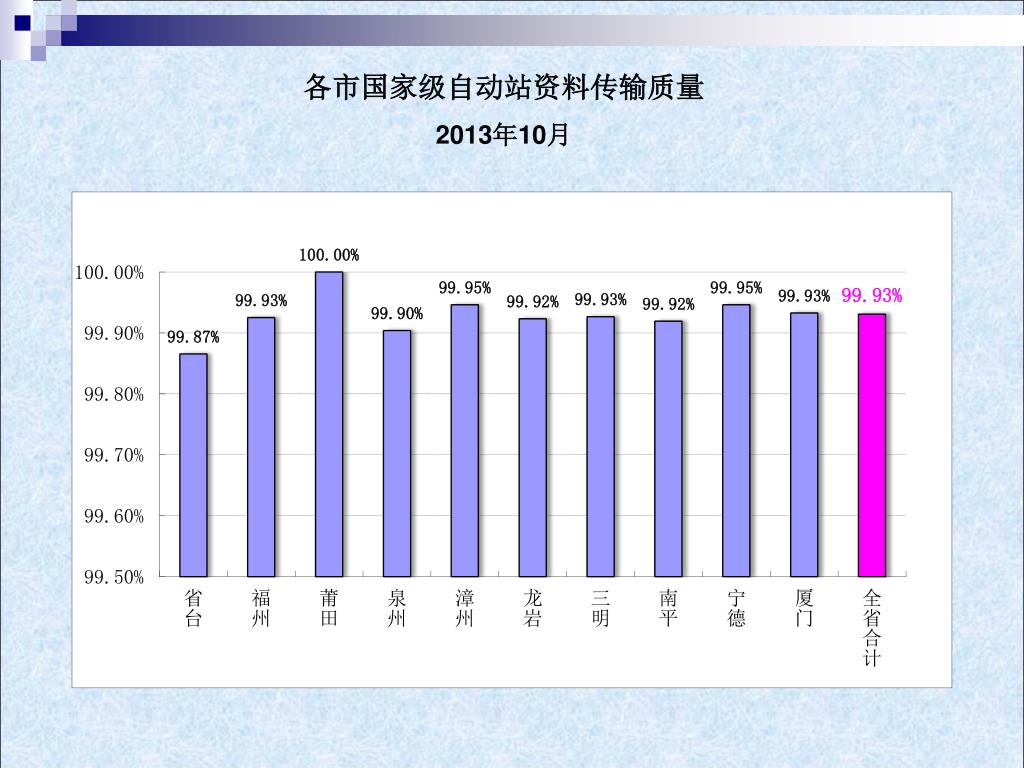 各市国家级自动站资料传输质量

2013年10月

100.00%
99.90%
99.80%
99.70%
99.60%
99.50%

99.87%
99.93%
100.00%
99.90%
99.95%
99.92%
99.93%
99.92%
99.95%
99.93%
99.93%

省台
福州
莆田
泉州
漳州
龙岩
三明
南平
宁德
厦门
全省合计